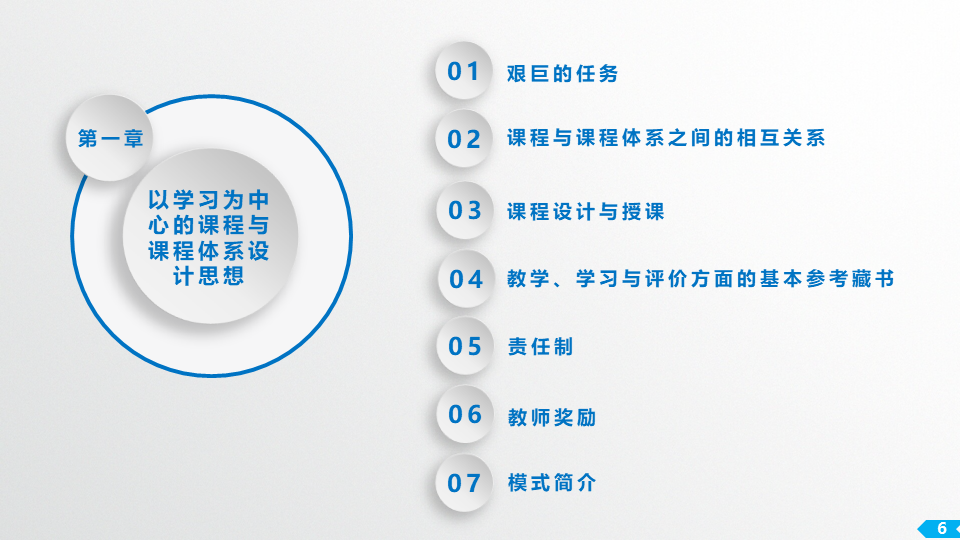 第一章

以学习为中心的课程与课程体系设计思想

01 艰巨的任务

02 课程与课程体系之间的相互关系

03 课程设计与授课

04 教学、学习与评价方面的基本参考藏书

05 责任制

06 教师奖励

07 模式简介

6